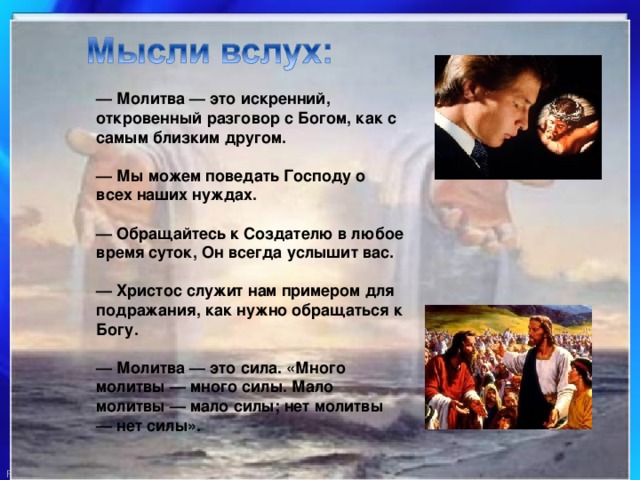 Мысли вслух:

— Молитва — это искренний, откровенный разговор с Богом, как с самым близким другом.

— Мы можем поведать Господу о всех наших нуждах.

— Обращайтесь к Создателю в любое время суток, Он всегда услышит вас.

— Христос служит нам примером для подражания, как нужно обращаться к Богу.

— Молитва — это сила. «Много молитвы — много силы. Мало молитвы — мало силы; нет молитвы — нет силы».